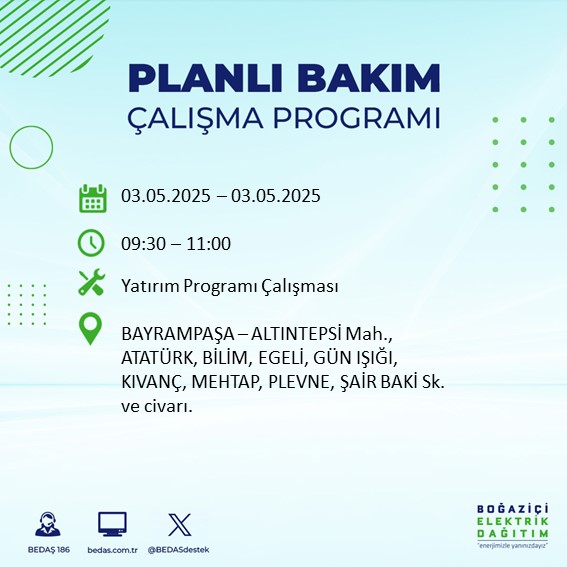 PLANLI BAKIM
ÇALIŞMA PROGRAMI

03.05.2025 – 03.05.2025

09:30 – 11:00

Yatırım Programı Çalışması

BAYRAMPAŞA – ALTINTEPSİ Mah., ATATÜRK, BİLİM, EGELİ, GÜN IŞIĞI, KIVANÇ, MEHTAP, PLEVNE, ŞAİR BAKİ Sk. ve civarı.

BEDAŞ 186
bedas.com.tr
@BEDASdestek

BOĞAZİÇİ
ELEKTRİK
DAĞITIM
"enerjimizle yanınızdayız"